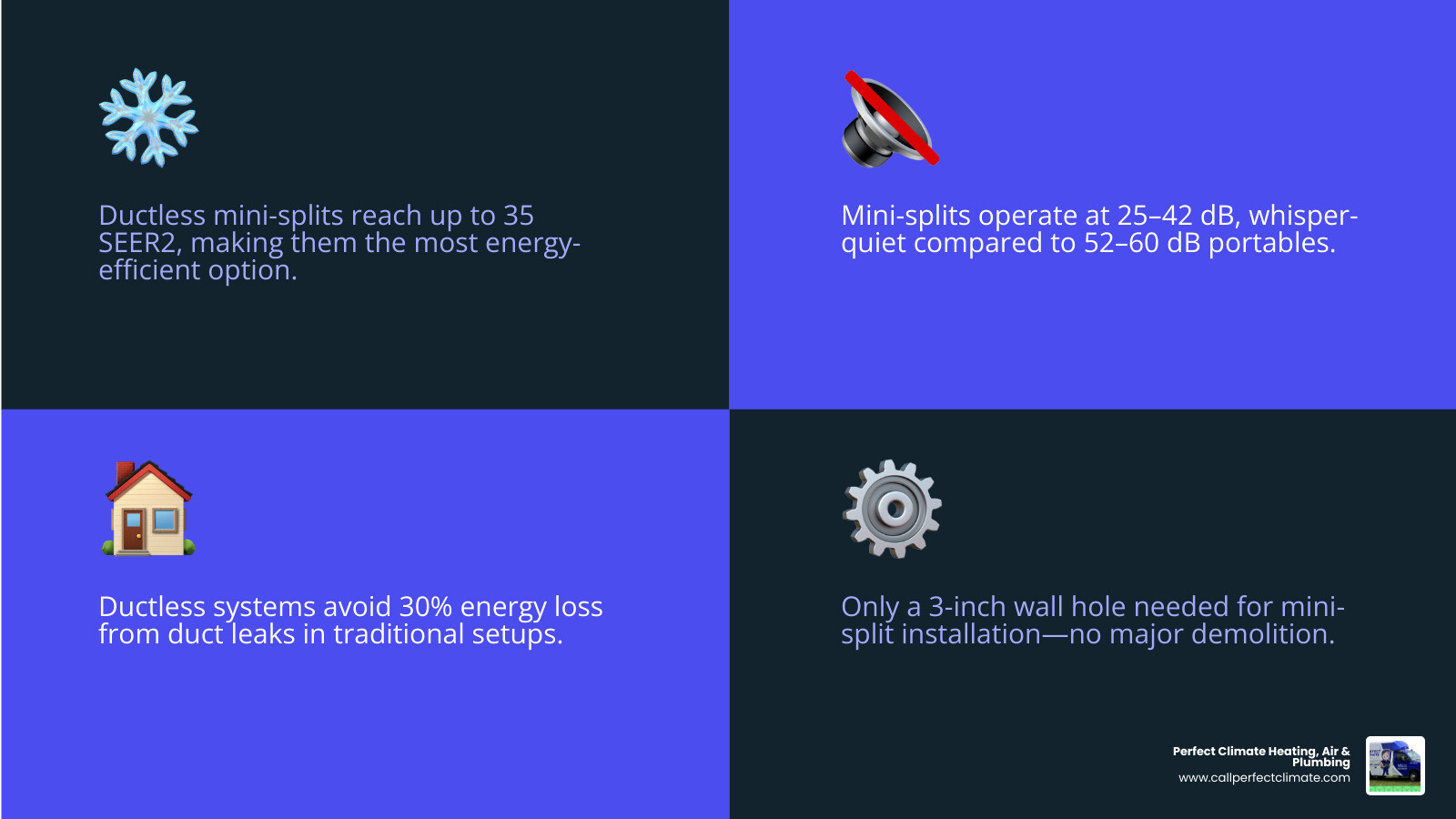 Ductless mini-splits reach up to 35 SEER2, making them the most energy-efficient option.

Mini-splits operate at 25–42 dB, whisper-quiet compared to 52–60 dB portables.

Ductless systems avoid 30% energy loss from duct leaks in traditional setups.

Only a 3-inch wall hole needed for mini-split installation—no major demolition.

Perfect Climate Heating, Air & Plumbing
www.callperfectclimate.com